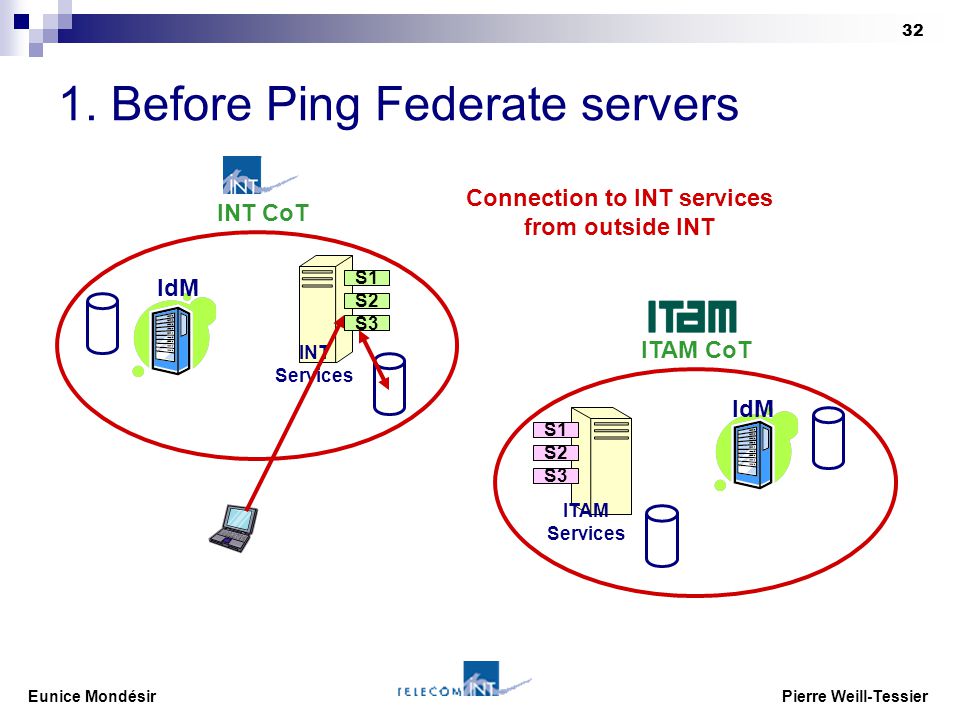 32

1. Before Ping Federate servers

INT

INT CoT

Connection to INT services from outside INT

IdM

S1
S2
S3

INT Services

ITAM

ITAM CoT

IdM

S1
S2
S3

ITAM Services

Eunice Mondésir

TELECOM INT

Pierre Weill-Tessier